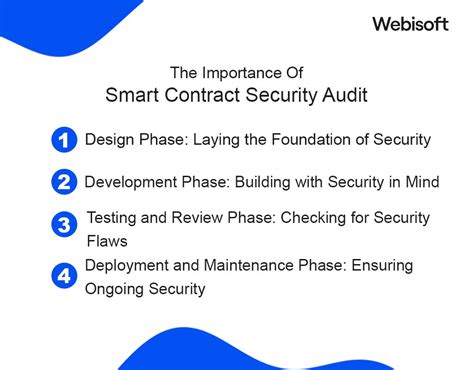 Webisoft

The Importance Of
Smart Contract Security Audit

1 Design Phase: Laying the Foundation of Security

2 Development Phase: Building with Security in Mind

3 Testing and Review Phase: Checking for Security Flaws

4 Deployment and Maintenance Phase: Ensuring Ongoing Security